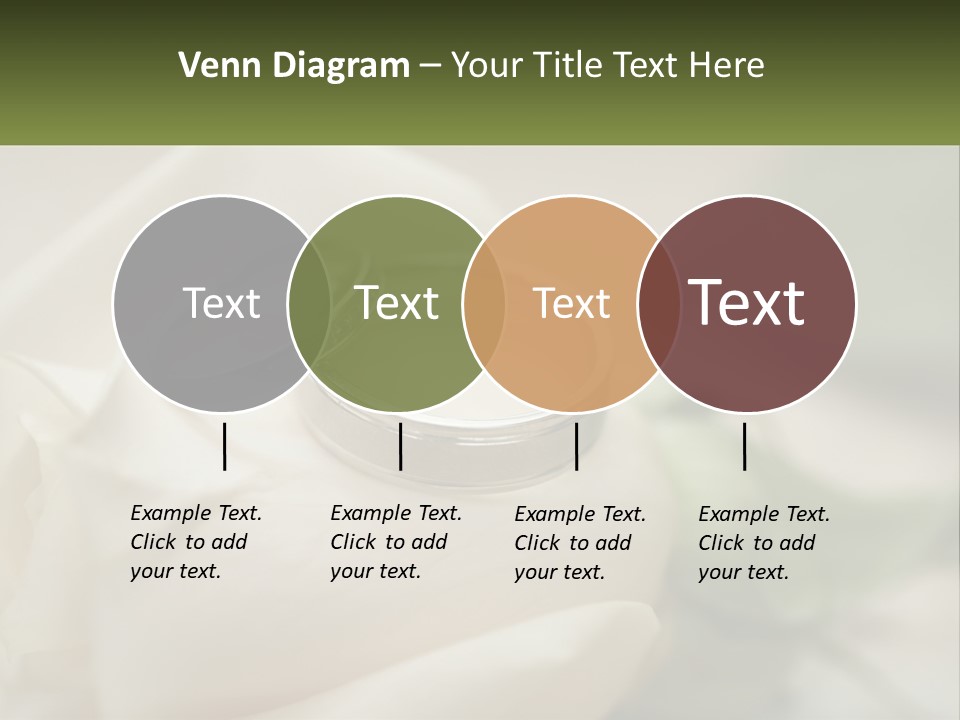 Venn Diagram – Your Title Text Here

Text

Text

Text

Text

Example Text. Click to add your text.

Example Text. Click to add your text.

Example Text. Click to add your text.

Example Text. Click to add your text.